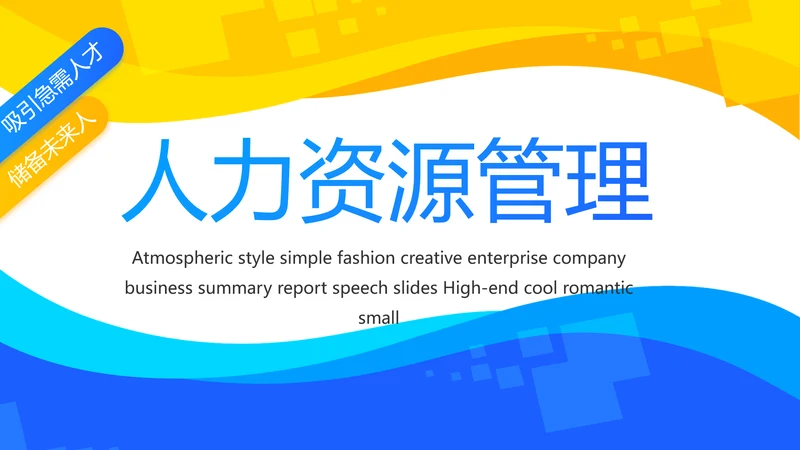 吸引急需人才

储备未来人

人力资源管理

Atmospheric style simple fashion creative enterprise company business summary report speech slides High-end cool romantic small